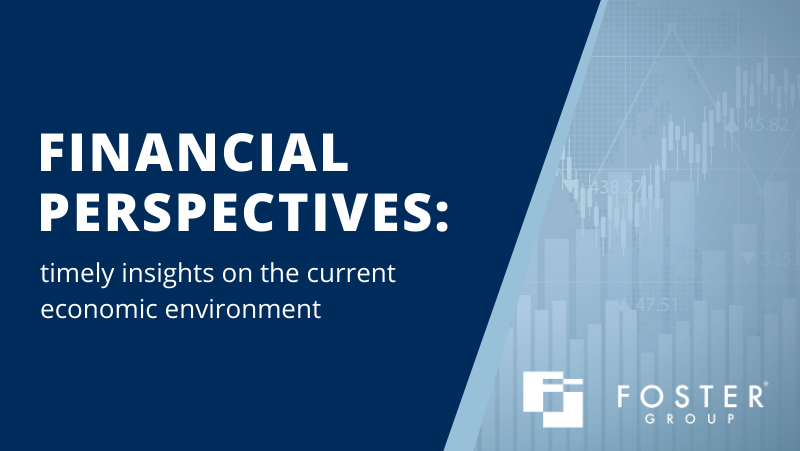 FINANCIAL PERSPECTIVES:

timely insights on the current economic environment

45.82
438.27
325.
47.51

FOSTER®
GROUP